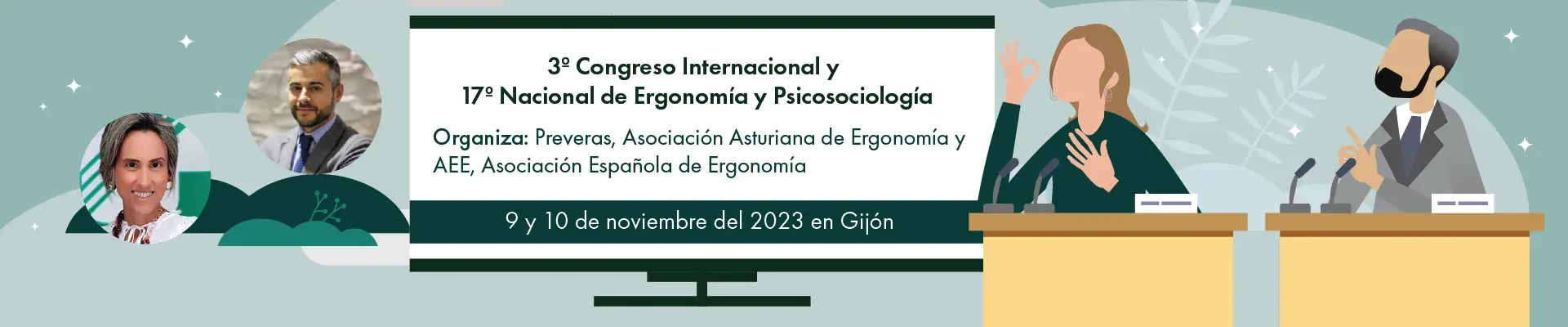 3º Congreso Internacional y
17º Nacional de Ergonomía y Psicosociología

Organiza: Preveras, Asociación Asturiana de Ergonomía y AEE, Asociación Española de Ergonomía

9 y 10 de noviembre del 2023 en Gijón